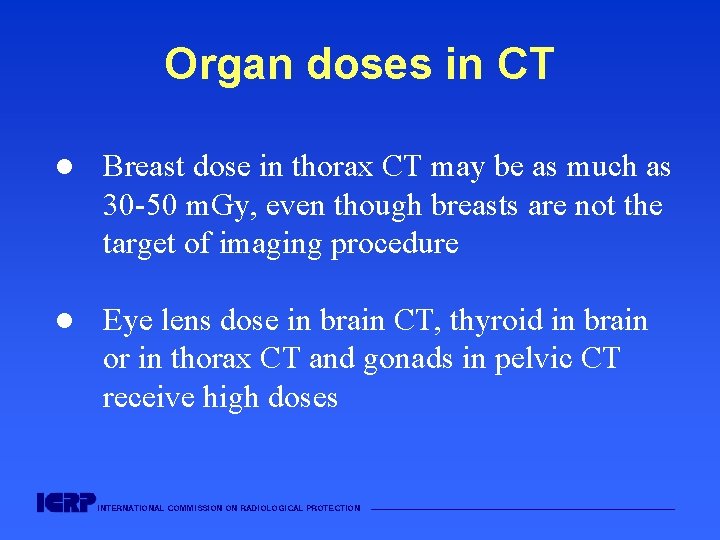 Organ doses in CT

● Breast dose in thorax CT may be as much as 30-50 mGy, even though breasts are not the target of imaging procedure

● Eye lens dose in brain CT, thyroid in brain or in thorax CT and gonads in pelvic CT receive high doses

ICRP INTERNATIONAL COMMISSION ON RADIOLOGICAL PROTECTION